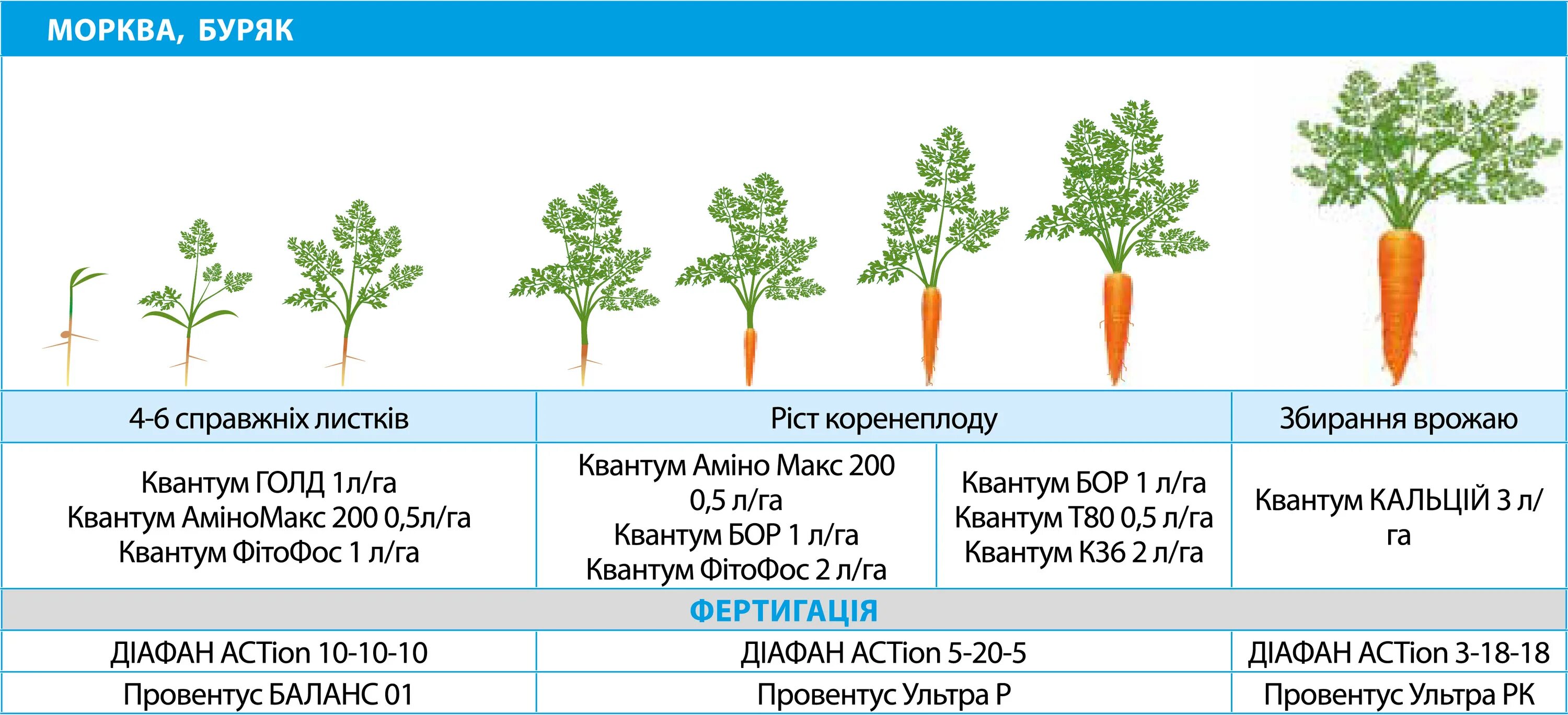 МОРКВА, БУРЯК

| 4-6 справжніх листків | Ріст коренеплоду | | Збирання врожаю |
|---|---|---|---|
| Квантум ГОЛД 1л/га Квантум АміноМакс 200 0,5л/га Квантум ФітоФос 1 л/га | Квантум Аміно Макс 200 0,5 л/га Квантум БОР 1 л/га Квантум ФітоФос 2 л/га | Квантум БОР 1 л/га Квантум Т80 0,5 л/га Квантум К36 2 л/га | Квантум КАЛЬЦІЙ 3 л/га |
| ФЕРТИГАЦІЯ | | | |
| ДІАФАН ACTion 10-10-10 | ДІАФАН ACTion 5-20-5 | | ДІАФАН ACTion 3-18-18 |
| Провентус БАЛАНС 01 | Провентус Ультра Р | | Провентус Ультра РК |